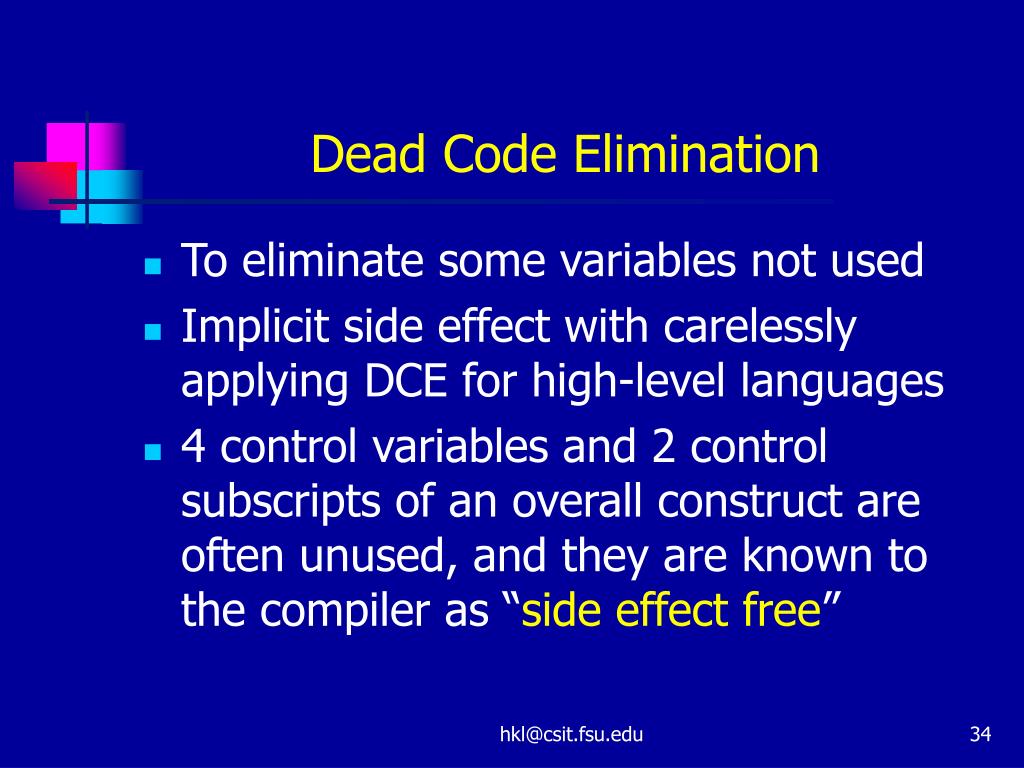 Dead Code Elimination

- To eliminate some variables not used
- Implicit side effect with carelessly applying DCE for high-level languages
- 4 control variables and 2 control subscripts of an overall construct are often unused, and they are known to the compiler as “side effect free”

hkl@csit.fsu.edu

34